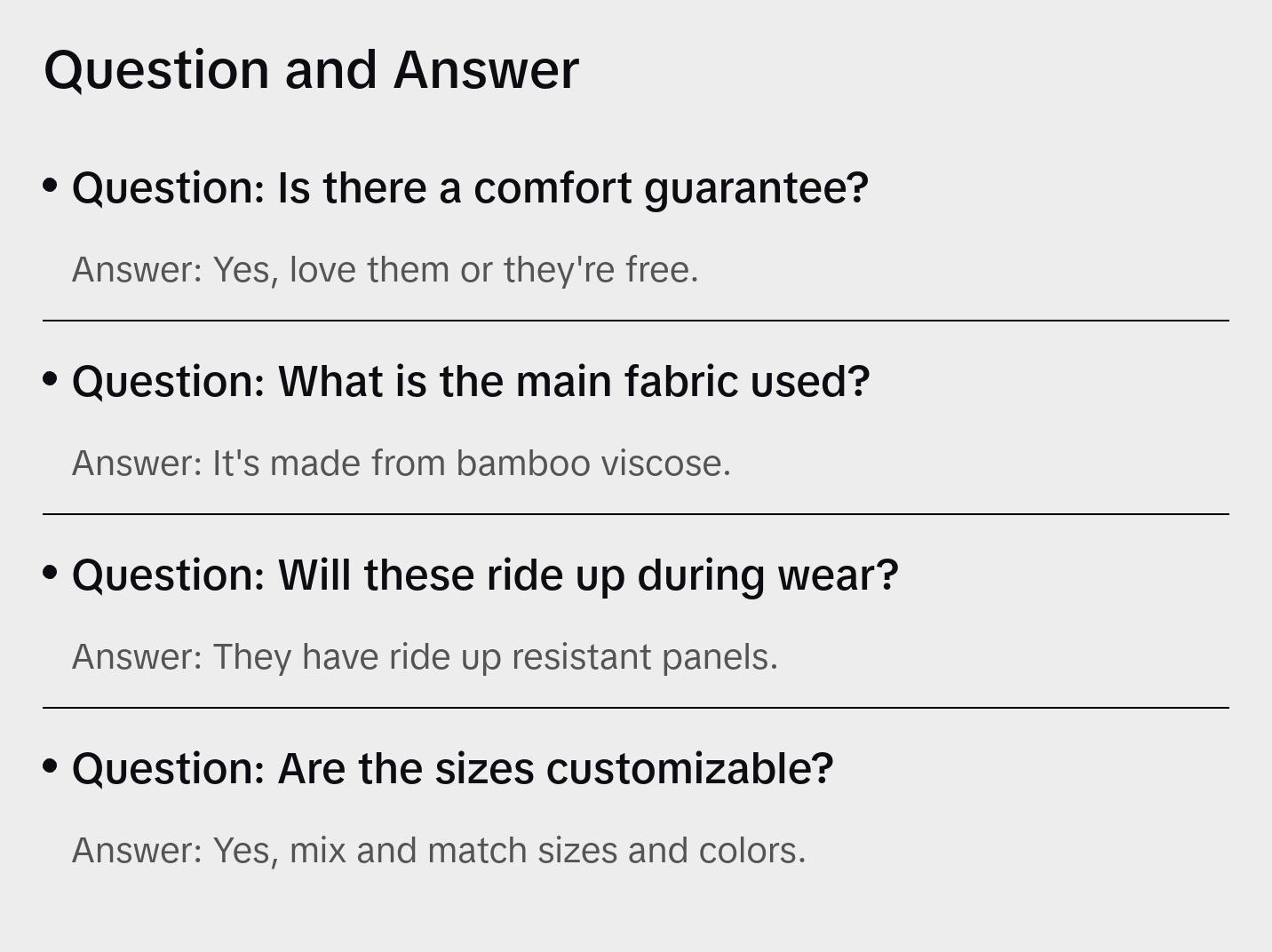 Question and Answer

• Question: Is there a comfort guarantee?

Answer: Yes, love them or they're free.

• Question: What is the main fabric used?

Answer: It's made from bamboo viscose.

• Question: Will these ride up during wear?

Answer: They have ride up resistant panels.

• Question: Are the sizes customizable?

Answer: Yes, mix and match sizes and colors.